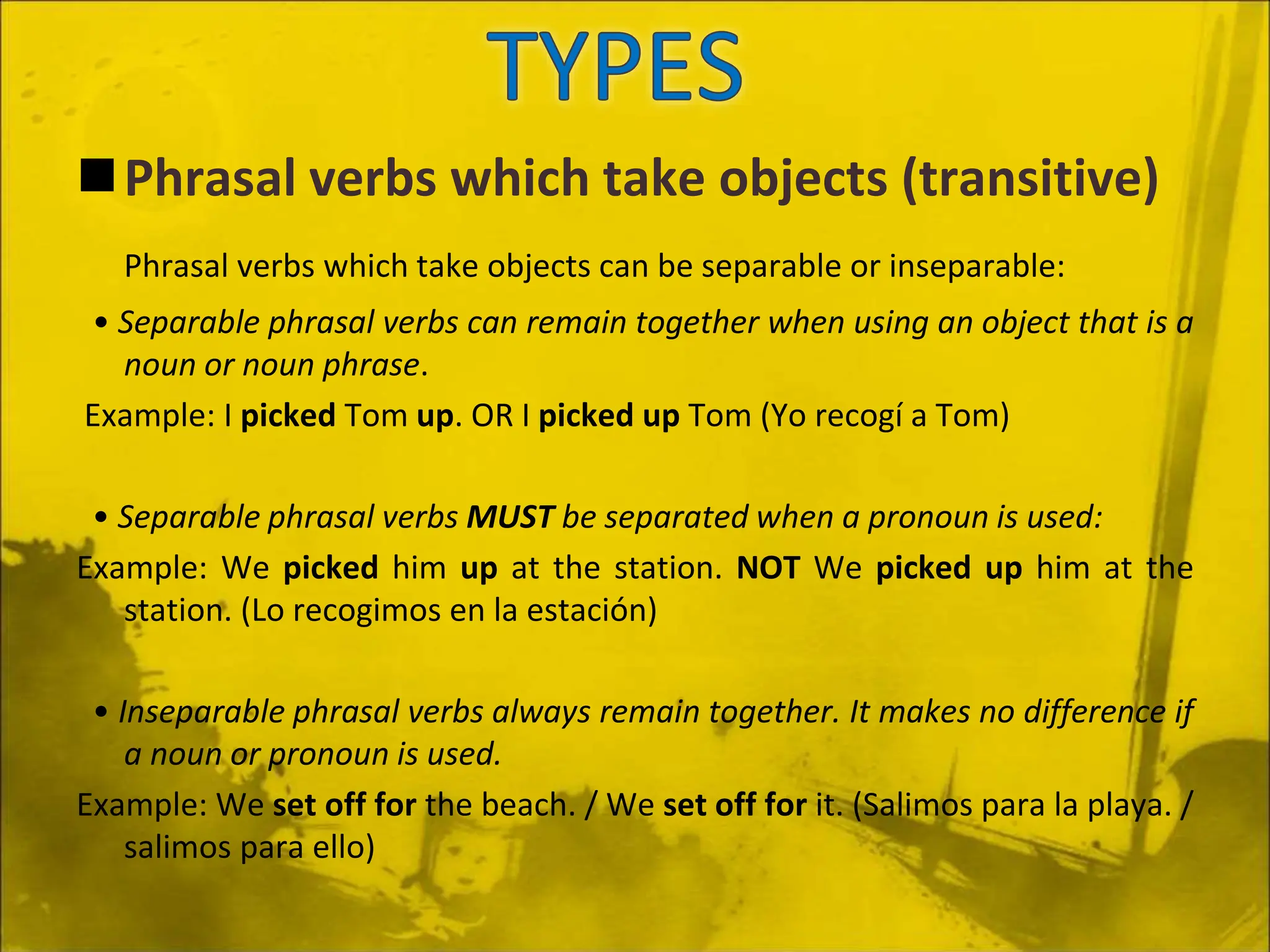 TYPES

■ Phrasal verbs which take objects (transitive)

Phrasal verbs which take objects can be separable or inseparable:

• Separable phrasal verbs can remain together when using an object that is a noun or noun phrase.

Example: I picked Tom up. OR I picked up Tom (Yo recogí a Tom)

• Separable phrasal verbs MUST be separated when a pronoun is used:

Example: We picked him up at the station. NOT We picked up him at the station. (Lo recogimos en la estación)

• Inseparable phrasal verbs always remain together. It makes no difference if a noun or pronoun is used.

Example: We set off for the beach. / We set off for it. (Salimos para la playa. / salimos para ello)